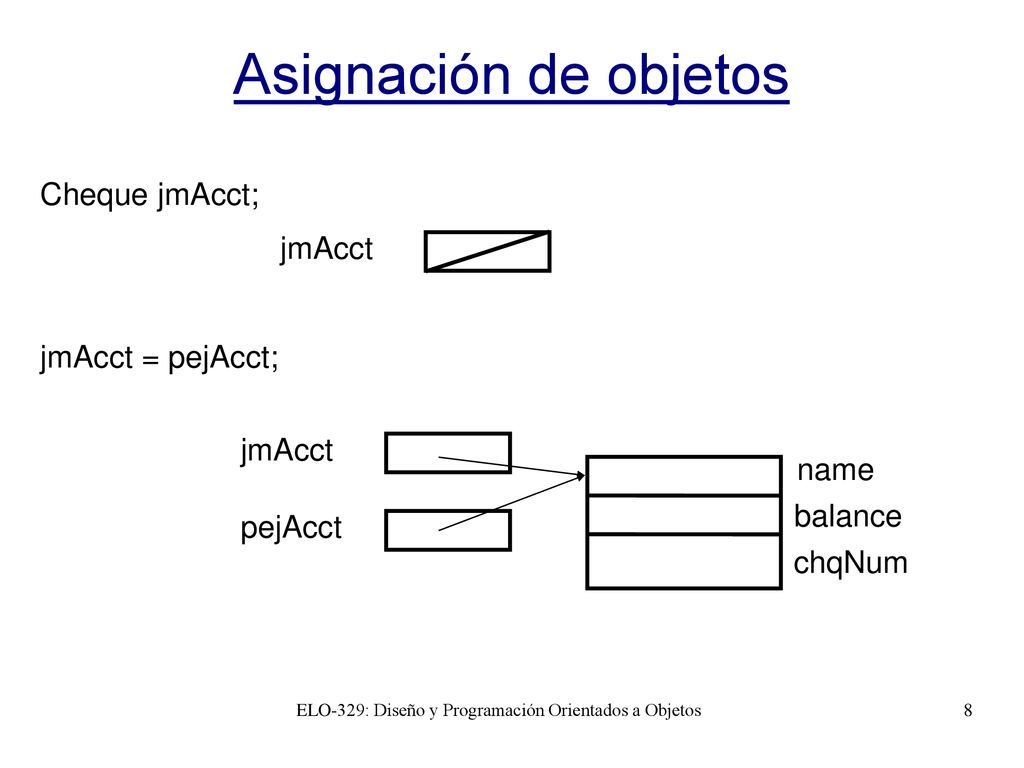 Asignación de objetos

Cheque jmAcct;

jmAcct

jmAcct = pejAcct;

jmAcct

pejAcct

name

balance

chqNum

ELO-329: Diseño y Programación Orientados a Objetos

8